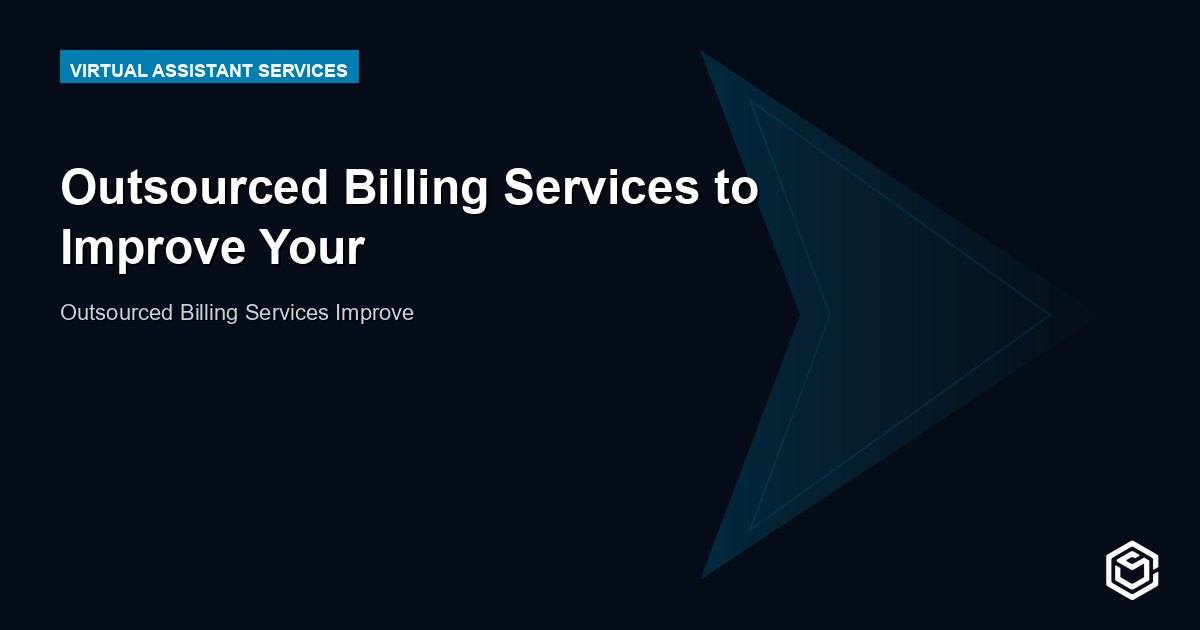 VIRTUAL ASSISTANT SERVICES

Outsourced Billing Services to Improve Your

Outsourced Billing Services Improve